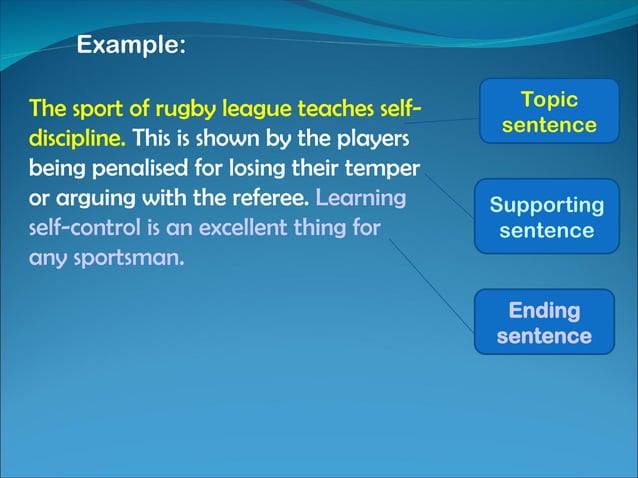 Example:

The sport of rugby league teaches self-discipline. This is shown by the players being penalised for losing their temper or arguing with the referee. Learning self-control is an excellent thing for any sportsman.

Topic sentence

Supporting sentence

Ending sentence